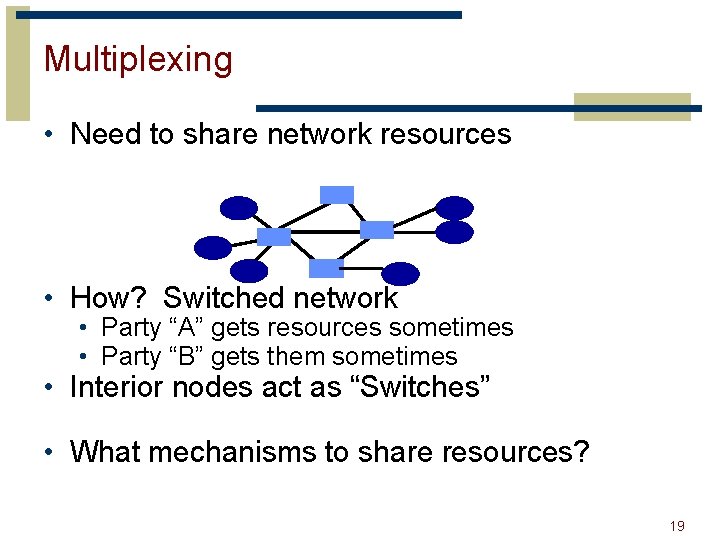 Multiplexing

• Need to share network resources

• How? Switched network
  • Party “A” gets resources sometimes
  • Party “B” gets them sometimes
• Interior nodes act as “Switches”

• What mechanisms to share resources?

19